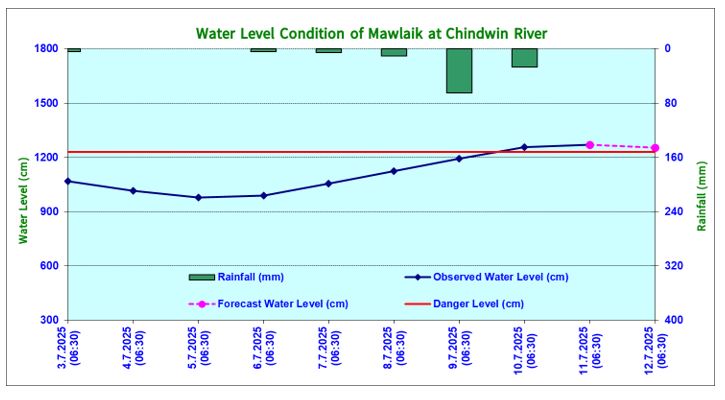 Water Level Condition of Mawlaik at Chindwin River

Water Level (cm)

1800
1500
1200
900
600
300

Rainfall (mm)

0
80
160
240
320
400

Rainfall (mm)
Observed Water Level (cm)
Forecast Water Level (cm)
Danger Level (cm)

3.7.2025 (06:30)
4.7.2025 (06:30)
5.7.2025 (06:30)
6.7.2025 (06:30)
7.7.2025 (06:30)
8.7.2025 (06:30)
9.7.2025 (06:30)
10.7.2025 (06:30)
11.7.2025 (06:30)
12.7.2025 (06:30)